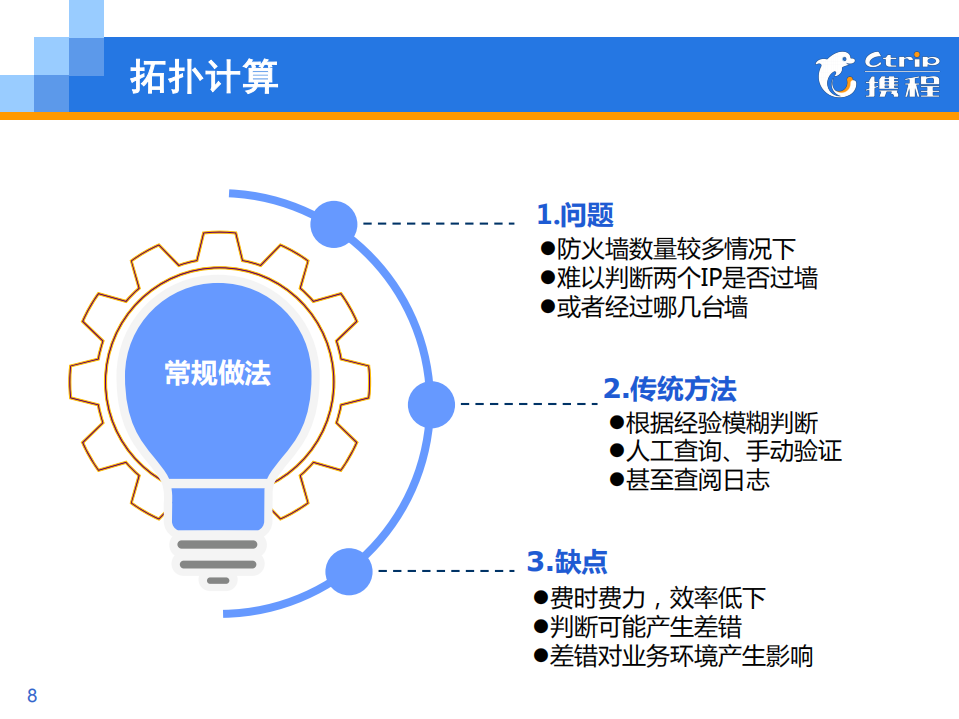 拓扑计算

Ctrip
携程

常规做法

1.问题
●防火墙数量较多情况下
●难以判断两个IP是否过墙
●或者经过哪几台墙

2.传统方法
●根据经验模糊判断
●人工查询、手动验证
●甚至查阅日志

3.缺点
●费时费力，效率低下
●判断可能产生差错
●差错对业务环境产生影响

8